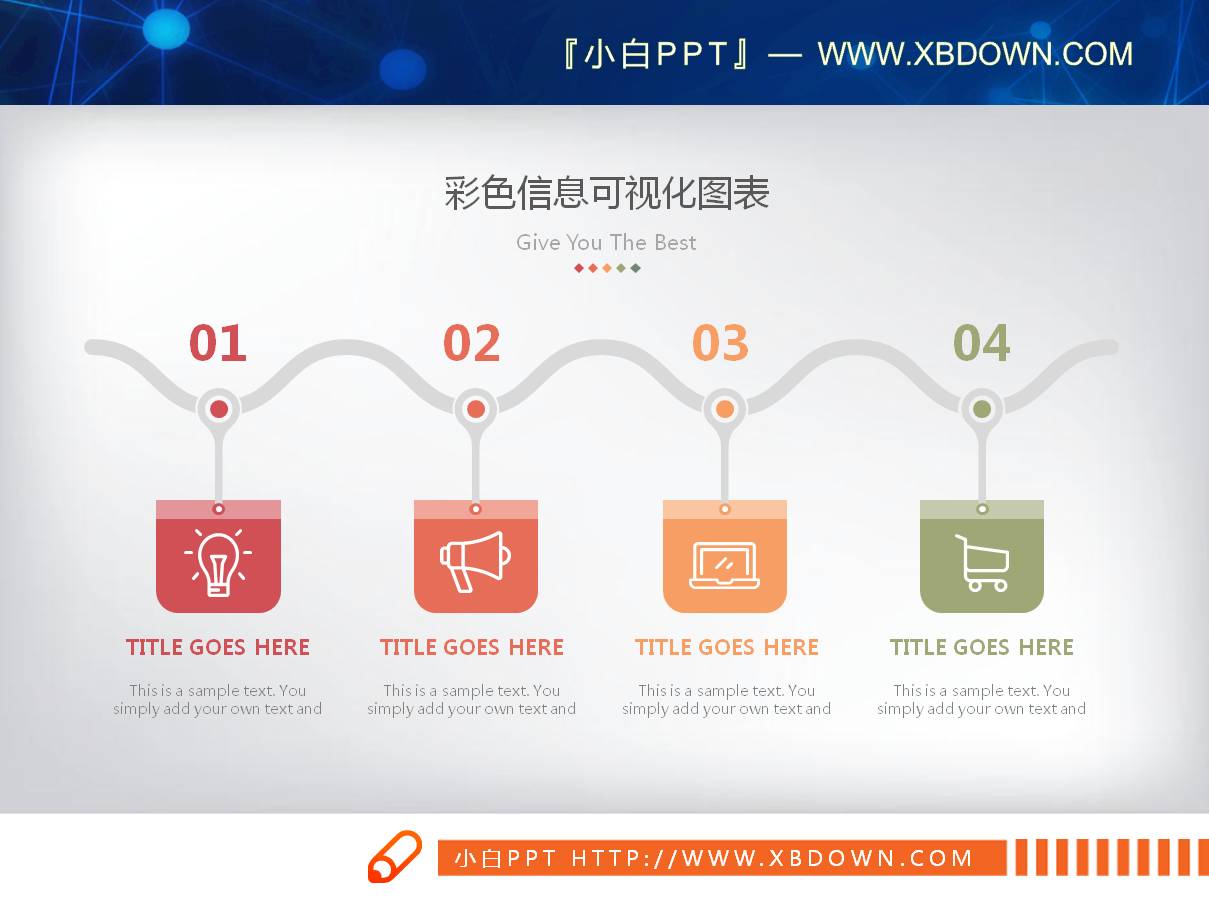 『小白PPT』— WWW.XBDOWN.COM

彩色信息可视化图表

Give You The Best

01

02

03

04

TITLE GOES HERE

This is a sample text. You simply add your own text and

TITLE GOES HERE

This is a sample text. You simply add your own text and

TITLE GOES HERE

This is a sample text. You simply add your own text and

TITLE GOES HERE

This is a sample text. You simply add your own text and

小白PPT HTTP://WWW.XBDOWN.COM